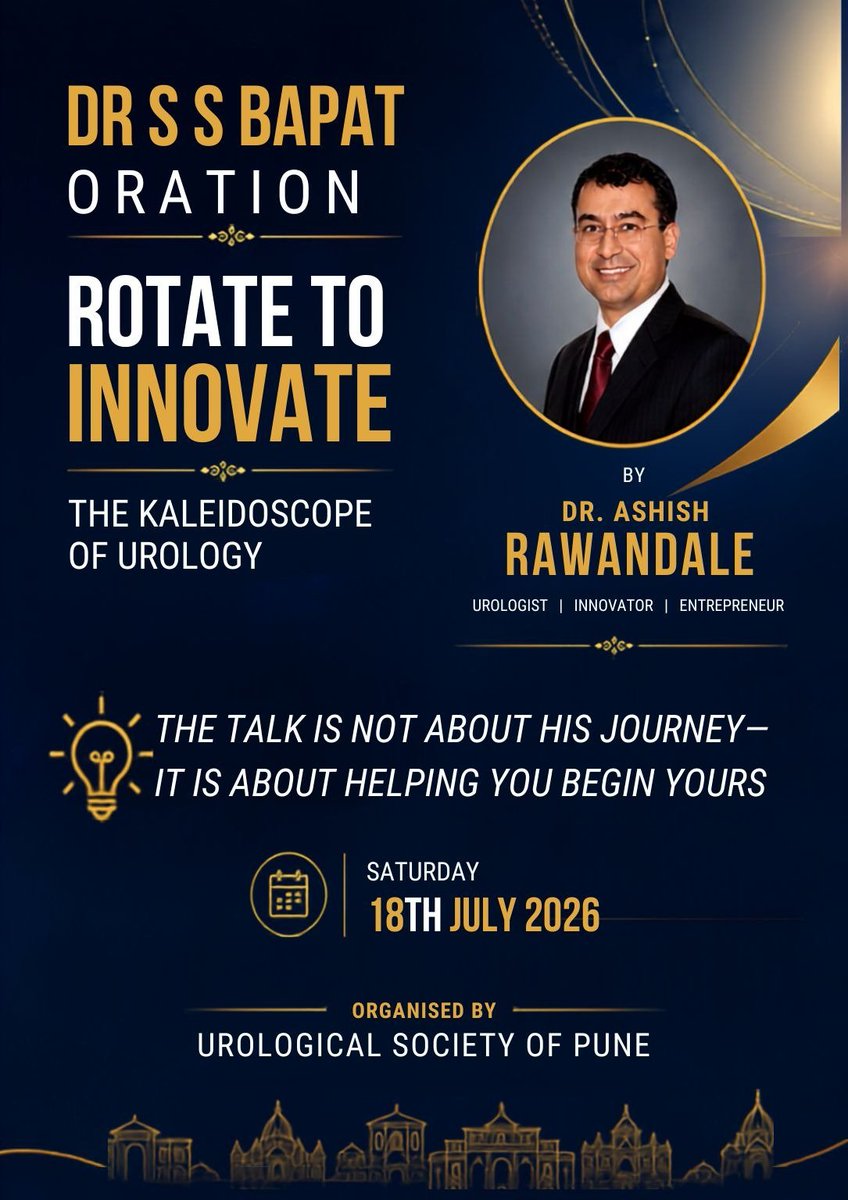 DR S S BAPAT
ORATION

ROTATE TO
INNOVATE

THE KALEIDOSCOPE
OF UROLOGY

BY
DR. ASHISH
RAWANDALE

UROLOGIST | INNOVATOR | ENTREPRENEUR

THE TALK IS NOT ABOUT HIS JOURNEY—
IT IS ABOUT HELPING YOU BEGIN YOURS

SATURDAY
18TH JULY 2026

ORGANISED BY
UROLOGICAL SOCIETY OF PUNE